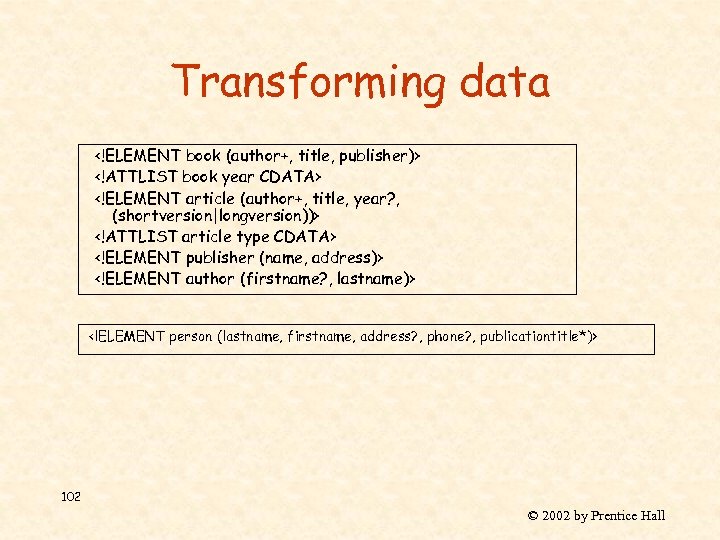 Transforming data

<!ELEMENT book (author+, title, publisher)>
<!ATTLIST book year CDATA>
<!ELEMENT article (author+, title, year?, (shortversion|longversion))>
<!ATTLIST article type CDATA>
<!ELEMENT publisher (name, address)>
<!ELEMENT author (firstname?, lastname)>

<!ELEMENT person (lastname, firstname, address?, phone?, publicationtitle*)>

102

© 2002 by Prentice Hall